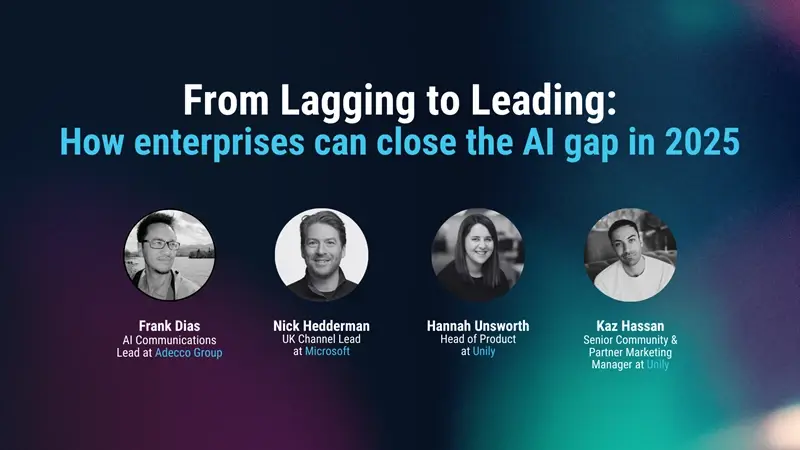 From Lagging to Leading:
How enterprises can close the AI gap in 2025

Frank Dias
AI Communications Lead at Adecco Group

Nick Hedderman
UK Channel Lead at Microsoft

Hannah Unsworth
Head of Product at Unily

Kaz Hassan
Senior Community & Partner Marketing Manager at Unily